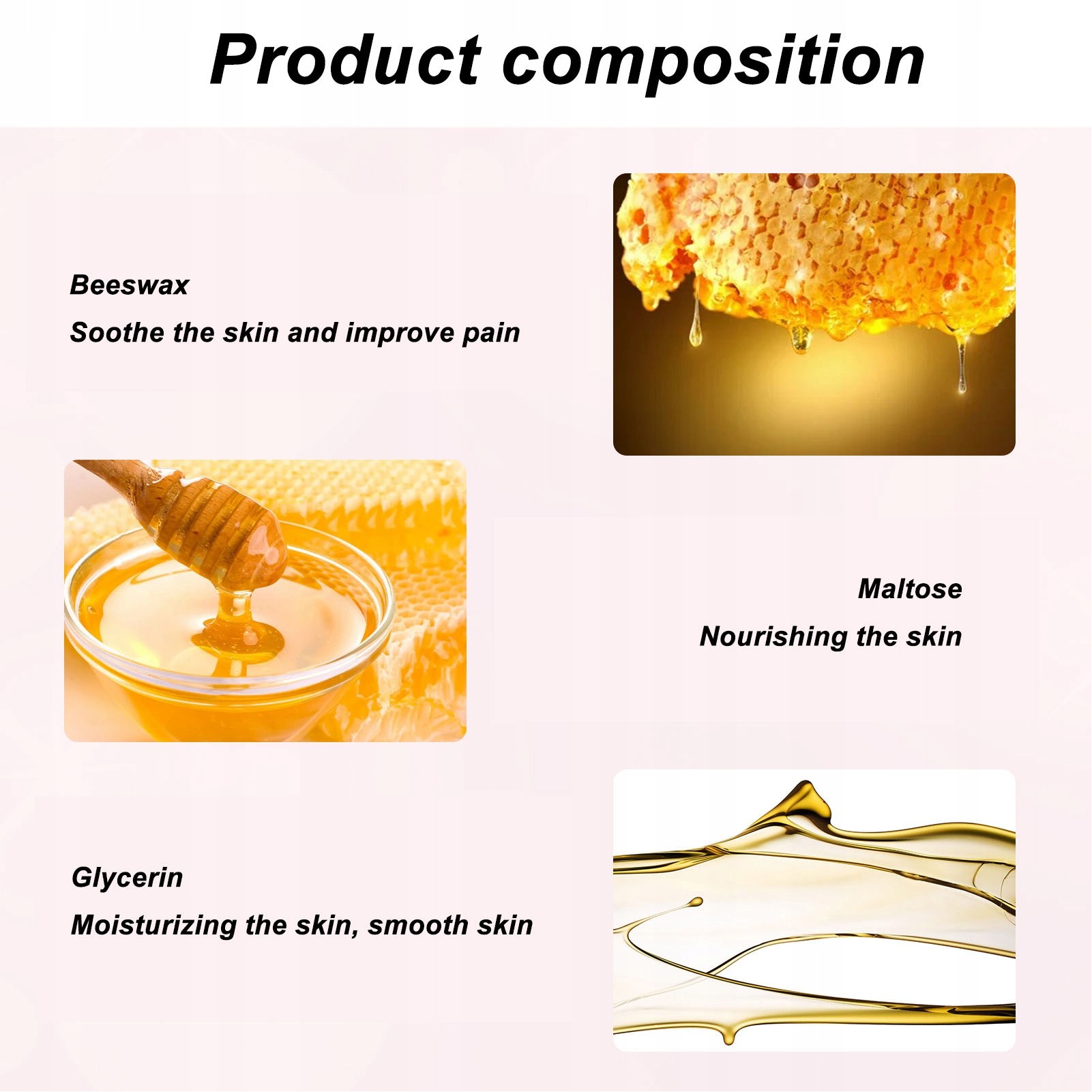 Product composition

Beeswax
Soothe the skin and improve pain

Maltose
Nourishing the skin

Glycerin
Moisturizing the skin, smooth skin